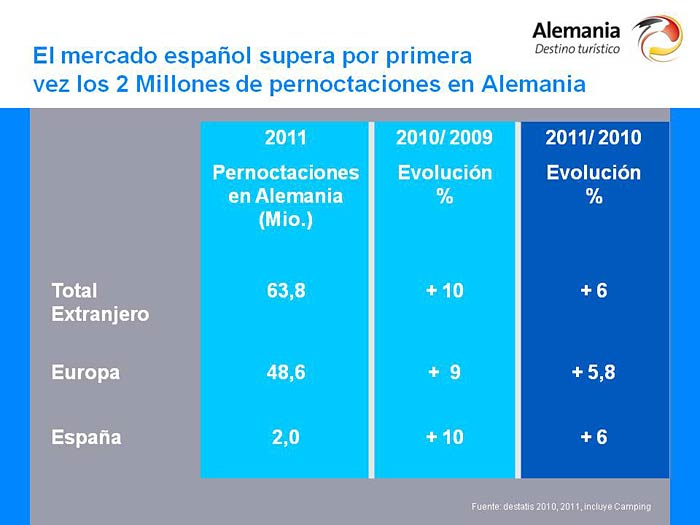 Alemania
Destino turístico

El mercado español supera por primera vez los 2 Millones de pernoctaciones en Alemania

| | 2011 Pernoctaciones en Alemania (Mio.) | 2010/ 2009 Evolución % | 2011/ 2010 Evolución % |
|---|---|---|---|
| Total Extranjero | 63,8 | + 10 | + 6 |
| Europa | 48,6 | + 9 | + 5,8 |
| España | 2,0 | + 10 | + 6 |

Fuente: destatis 2010, 2011, incluye Camping